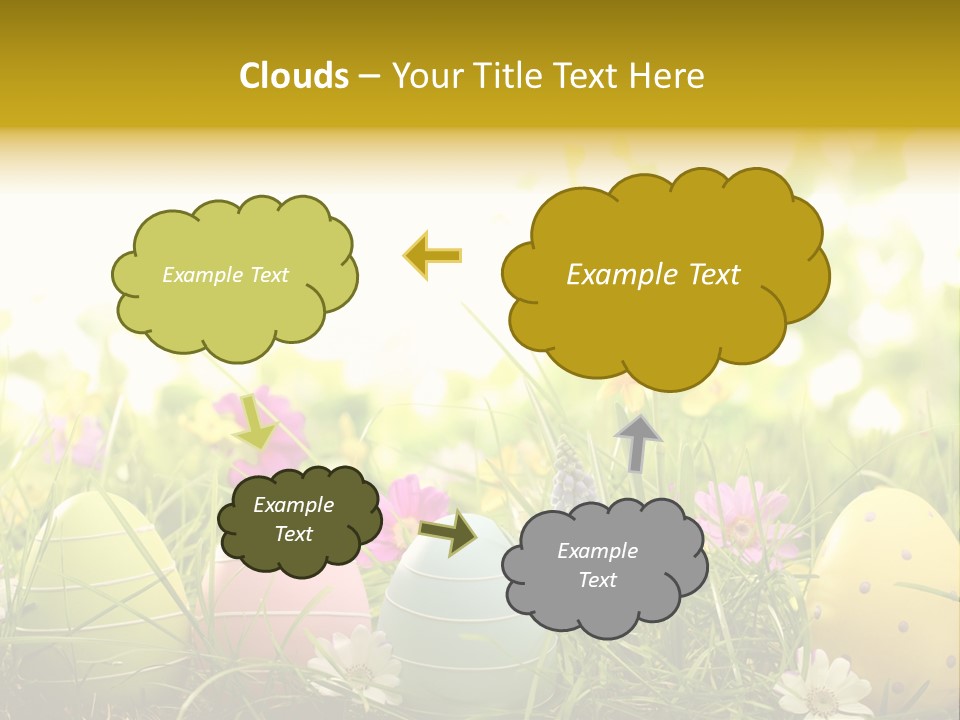 Clouds – Your Title Text Here

Example Text

Example Text

Example Text

Example Text